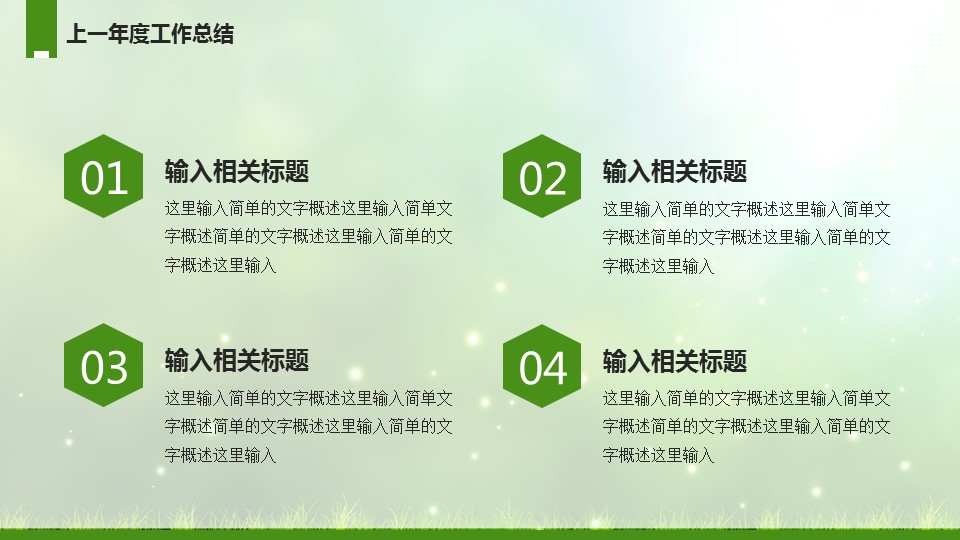 上一年度工作总结

01

输入相关标题

这里输入简单的文字概述这里输入简单文字概述简单的文字概述这里输入简单的文字概述这里输入

02

输入相关标题

这里输入简单的文字概述这里输入简单文字概述简单的文字概述这里输入简单的文字概述这里输入

03

输入相关标题

这里输入简单的文字概述这里输入简单文字概述简单的文字概述这里输入简单的文字概述这里输入

04

输入相关标题

这里输入简单的文字概述这里输入简单文字概述简单的文字概述这里输入简单的文字概述这里输入